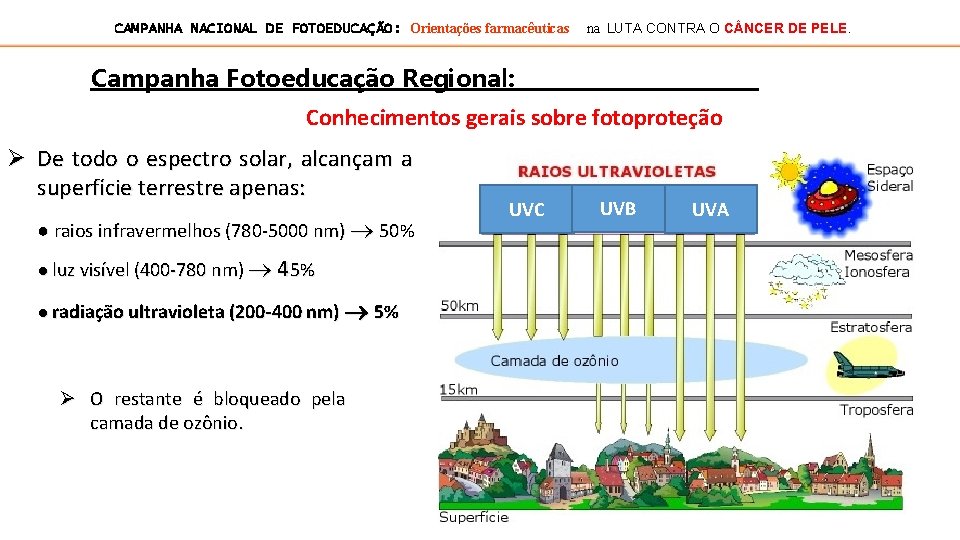 CAMPANHA NACIONAL DE FOTOEDUCAÇÃO: Orientações farmacêuticas na LUTA CONTRA O CÂNCER DE PELE.

Campanha Fotoeducação Regional:

Conhecimentos gerais sobre fotoproteção

➢ De todo o espectro solar, alcançam a superfície terrestre apenas:

● raios infravermelhos (780-5000 nm) → 50%

● luz visível (400-780 nm) → 45%

● radiação ultravioleta (200-400 nm) → 5%

➢ O restante é bloqueado pela camada de ozônio.

RAIOS ULTRAVIOLETAS

UVC

UVB

UVA

Espaço Sideral

Mesosfera Ionosfera

50km

Estratosfera

Camada de ozônio

15km

Troposfera

Superfície